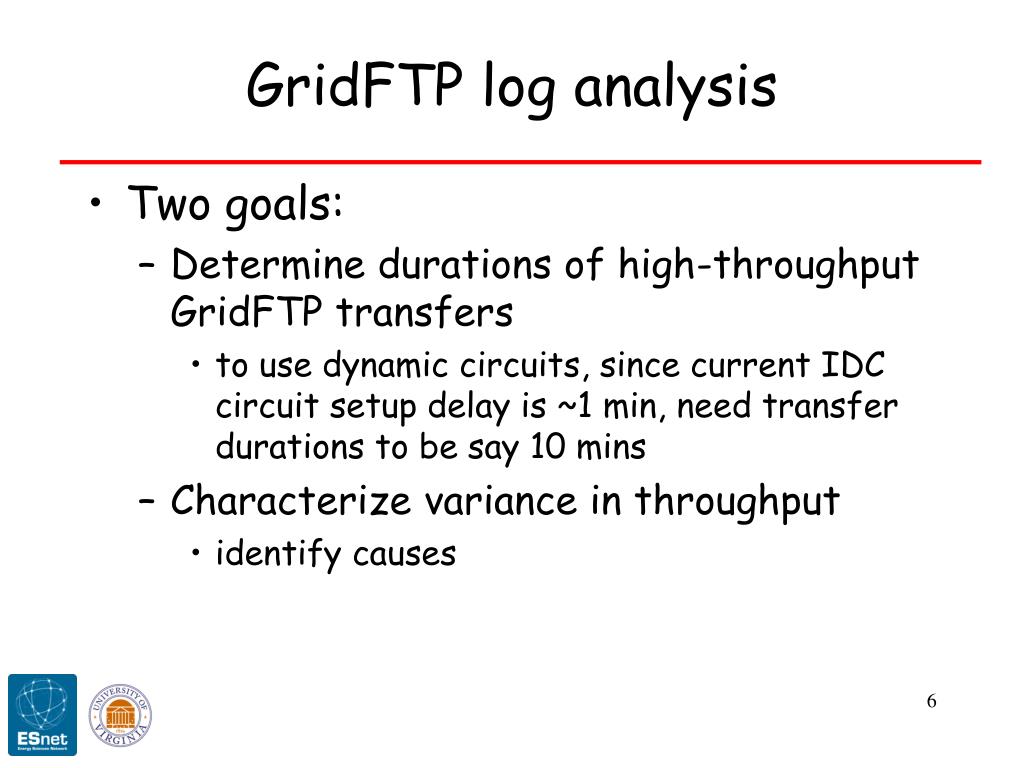 GridFTP log analysis

• Two goals:
  – Determine durations of high-throughput GridFTP transfers
    • to use dynamic circuits, since current IDC circuit setup delay is ~1 min, need transfer durations to be say 10 mins
  – Characterize variance in throughput
    • identify causes

ESnet
Energy Sciences Network

UNIVERSITY OF VIRGINIA

6